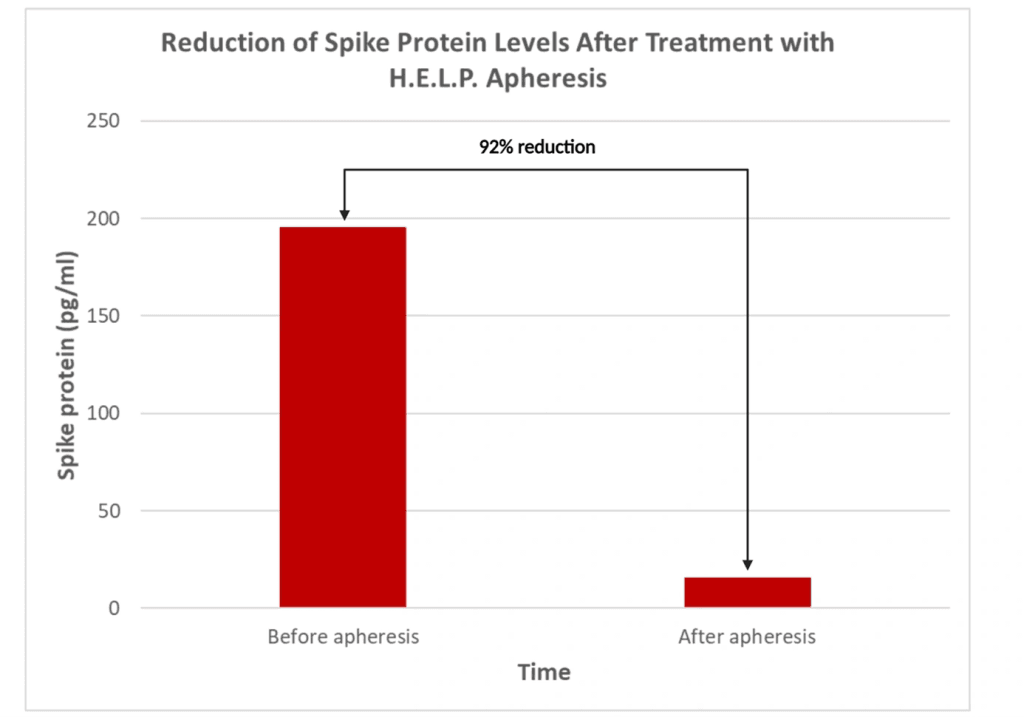 Reduction of Spike Protein Levels After Treatment with H.E.L.P. Apheresis

92% reduction

Spike protein (pg/ml)

250
200
150
100
50
0

Before apheresis
After apheresis

Time